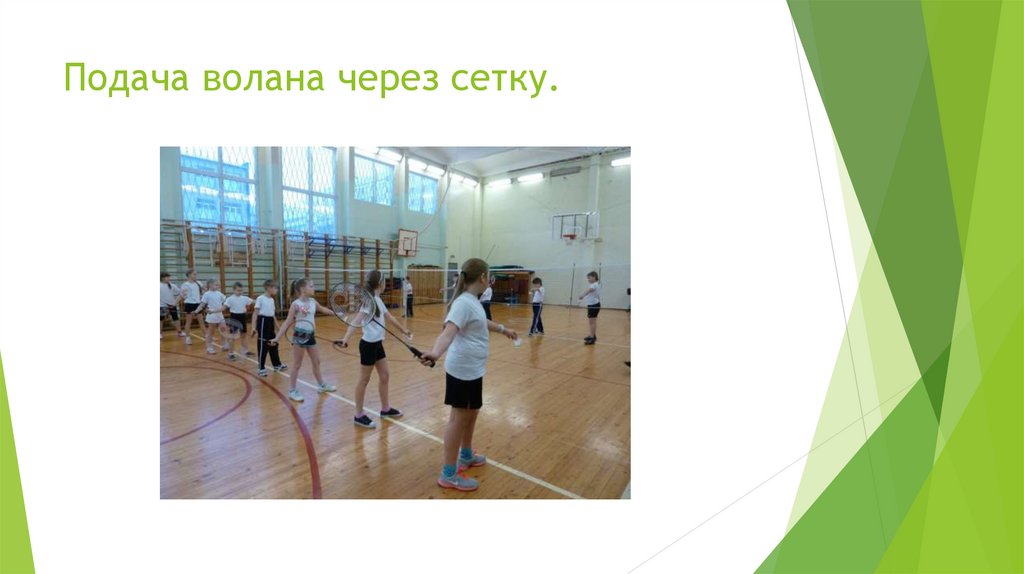 Подача волана через сетку.